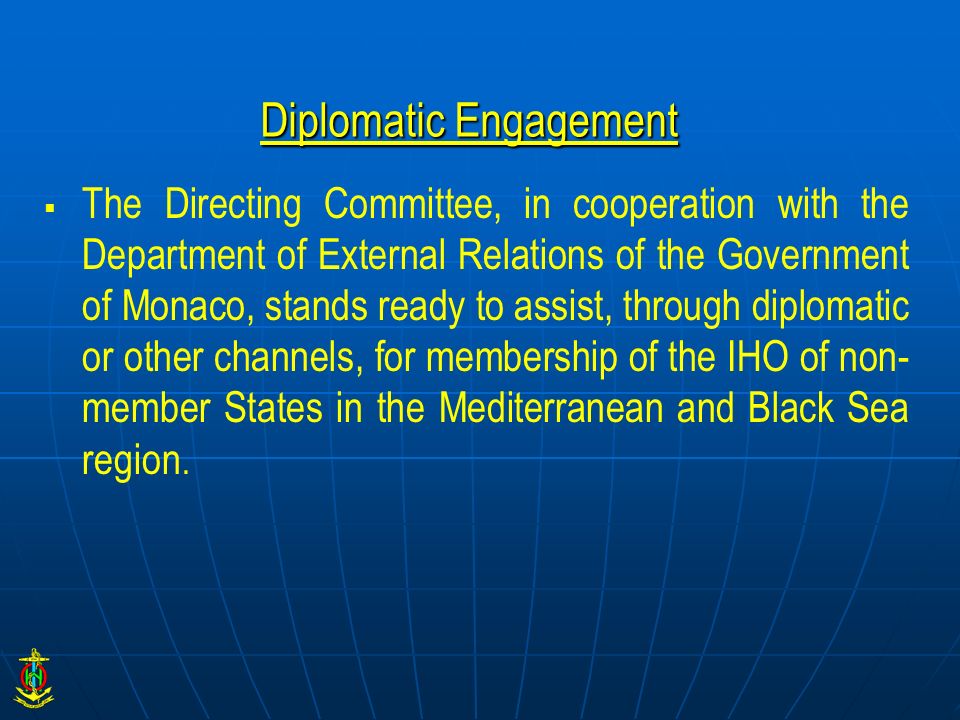 Diplomatic Engagement

▪ The Directing Committee, in cooperation with the Department of External Relations of the Government of Monaco, stands ready to assist, through diplomatic or other channels, for membership of the IHO of non-member States in the Mediterranean and Black Sea region.